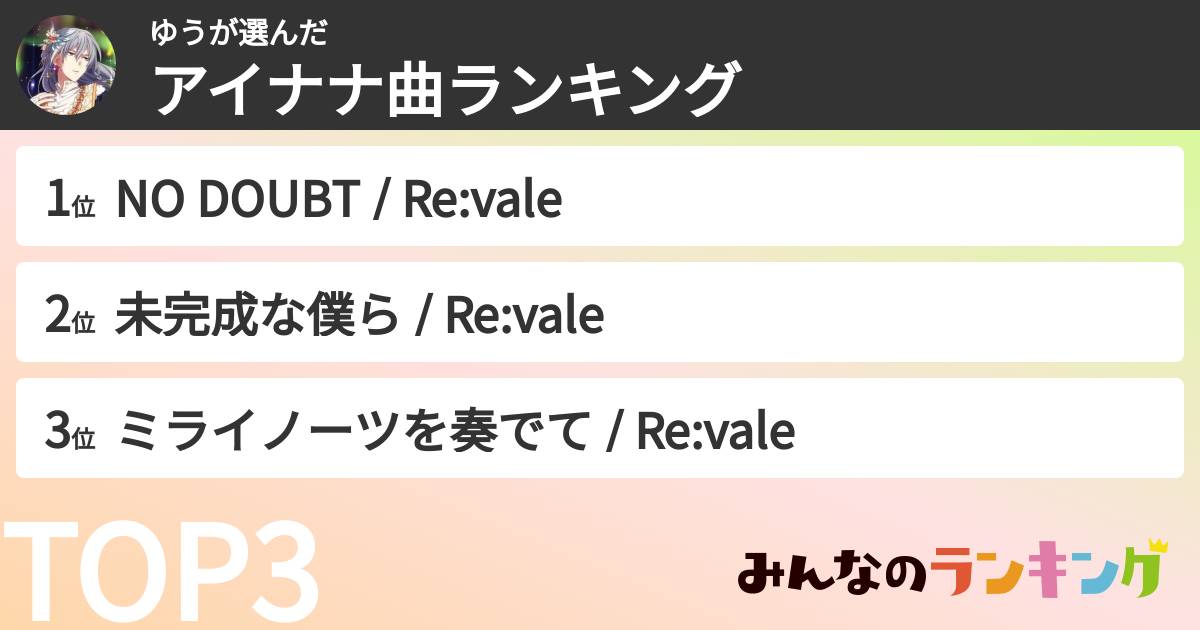 ゆうが選んだ
アイナナ曲ランキング

1位 NO DOUBT / Re:vale

2位 未完成な僕ら / Re:vale

3位 ミライノーツを奏でて / Re:vale

TOP3

みんなのランキング